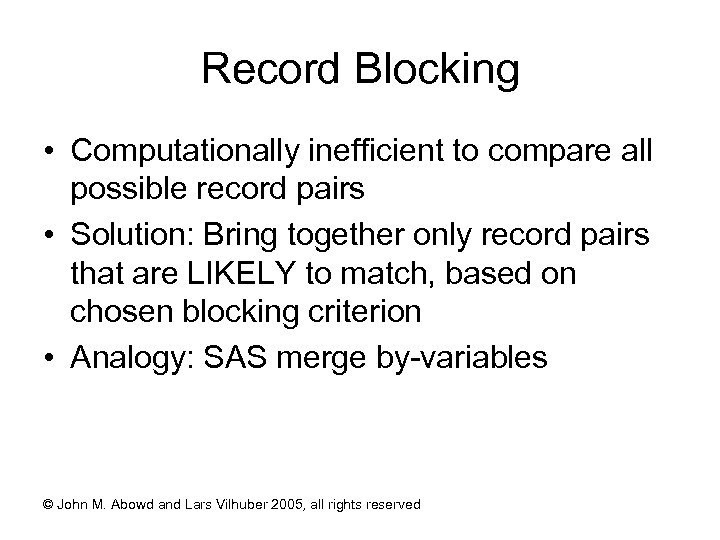 Record Blocking

• Computationally inefficient to compare all possible record pairs
• Solution: Bring together only record pairs that are LIKELY to match, based on chosen blocking criterion
• Analogy: SAS merge by-variables

© John M. Abowd and Lars Vilhuber 2005, all rights reserved